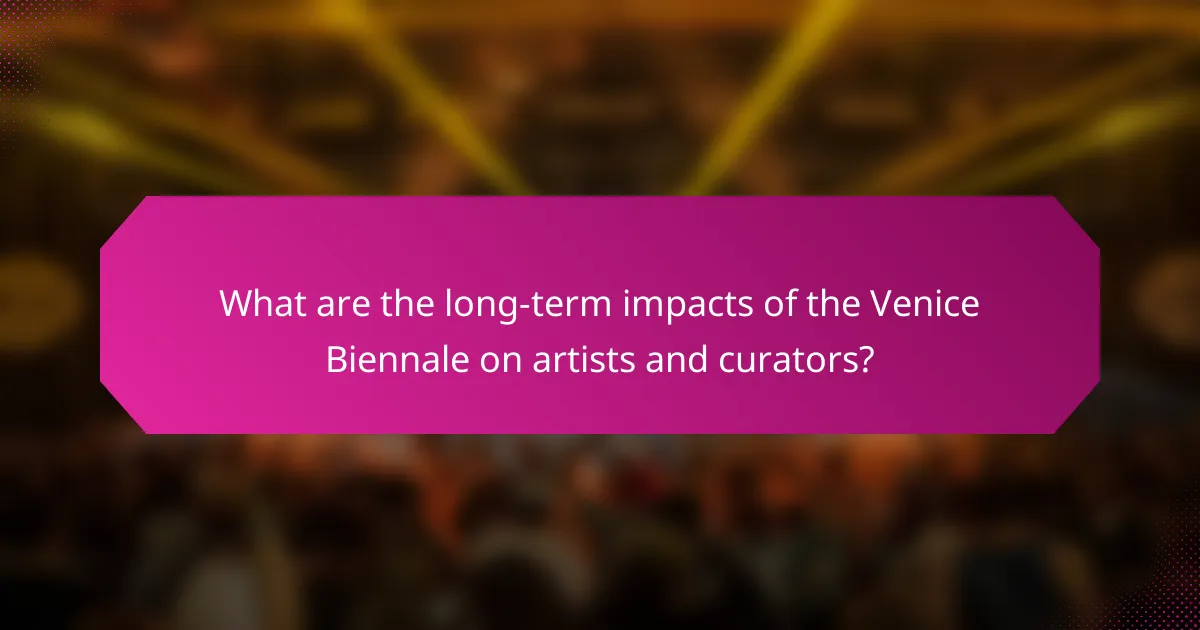 What are the long-term impacts of the Venice Biennale on artists and curators?